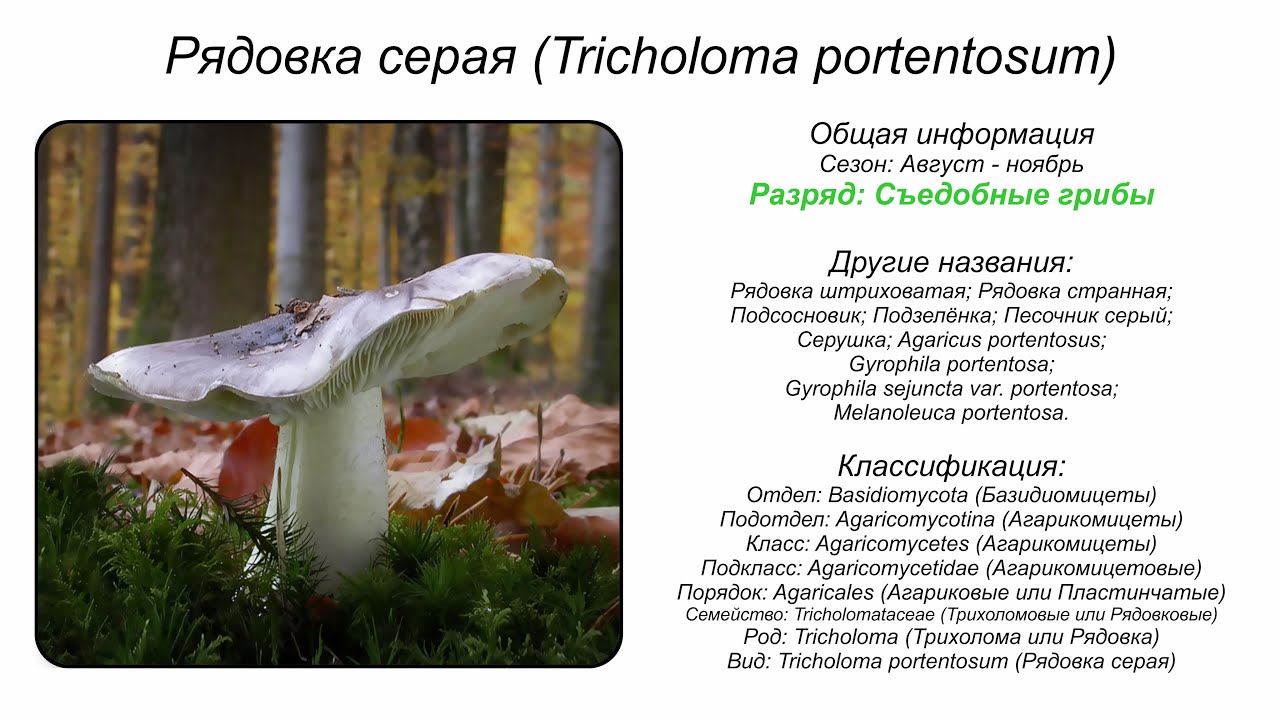 Рядовка серая (Tricholoma portentosum)

Общая информация
Сезон: Август - ноябрь
Разряд: Съедобные грибы

Другие названия:
Рядовка штриховатая; Рядовка странная; Подсосновик; Подзелёнка; Песочник серый; Серушка; Agaricus portentosus; Gyrophila portentosa; Gyrophila sejuncta var. portentosa; Melanoleuca portentosa.

Классификация:
Отдел: Basidiomycota (Базидиомицеты)
Подотдел: Agaricomycotina (Агарикомицеты)
Класс: Agaricomycetes (Агарикомицеты)
Подкласс: Agaricomycetidae (Агарикомицетовые)
Порядок: Agaricales (Агариковые или Пластинчатые)
Семейство: Tricholomataceae (Трихоломовые или Рядовковые)
Род: Tricholoma (Трихолома или Рядовка)
Вид: Tricholoma portentosum (Рядовка серая)